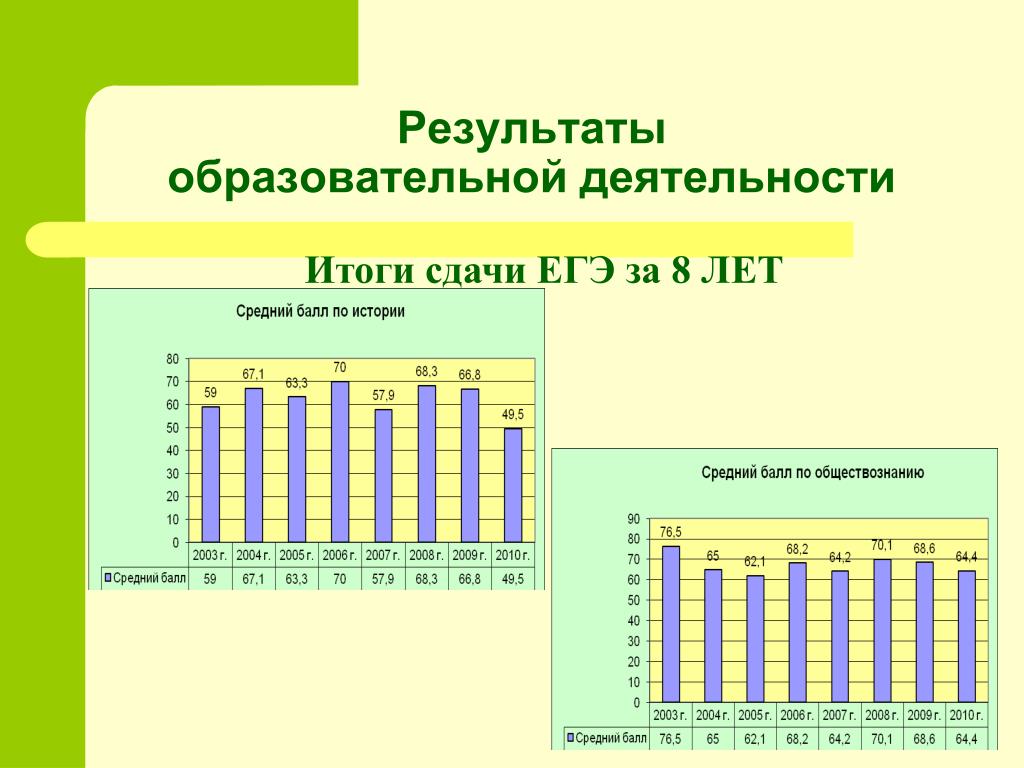 Результаты образовательной деятельности

Итоги сдачи ЕГЭ за 8 ЛЕТ

Средний балл по истории

80
70
60
50
40
30
20
10
0

59 67,1 63,3 70 57,9 68,3 66,8 49,5

| | 2003 г. | 2004 г. | 2005 г. | 2006 г. | 2007 г. | 2008 г. | 2009 г. | 2010 г. |
|---|---|---|---|---|---|---|---|---|
| Средний балл | 59 | 67,1 | 63,3 | 70 | 57,9 | 68,3 | 66,8 | 49,5 |

Средний балл по обществознанию

90
80
70
60
50
40
30
20
10
0

76,5 65 62,1 68,2 64,2 70,1 68,6 64,4

| | 2003 г. | 2004 г. | 2005 г. | 2006 г. | 2007 г. | 2008 г. | 2009 г. | 2010 г. |
|---|---|---|---|---|---|---|---|---|
| Средний балл | 76,5 | 65 | 62,1 | 68,2 | 64,2 | 70,1 | 68,6 | 64,4 |